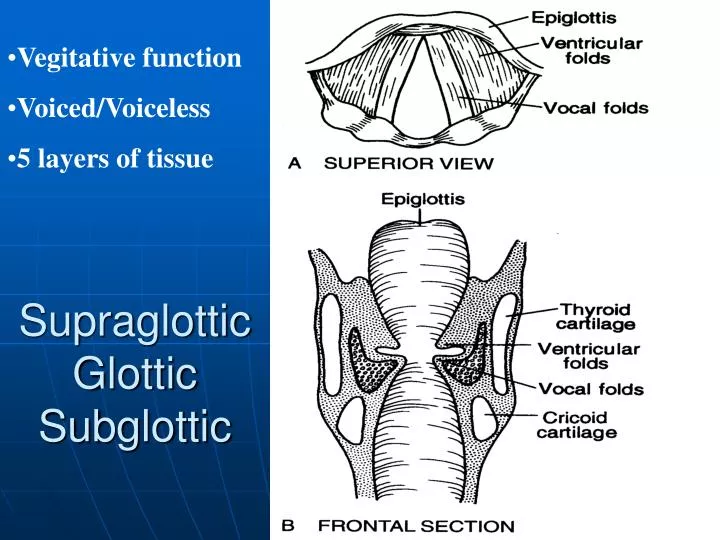 •Vegitative function
•Voiced/Voiceless
•5 layers of tissue

Supraglottic
Glottic
Subglottic

Epiglottis
Ventricular folds
Vocal folds
A SUPERIOR VIEW

Epiglottis
Thyroid cartilage
Ventricular folds
Vocal folds
Cricoid cartilage
B FRONTAL SECTION